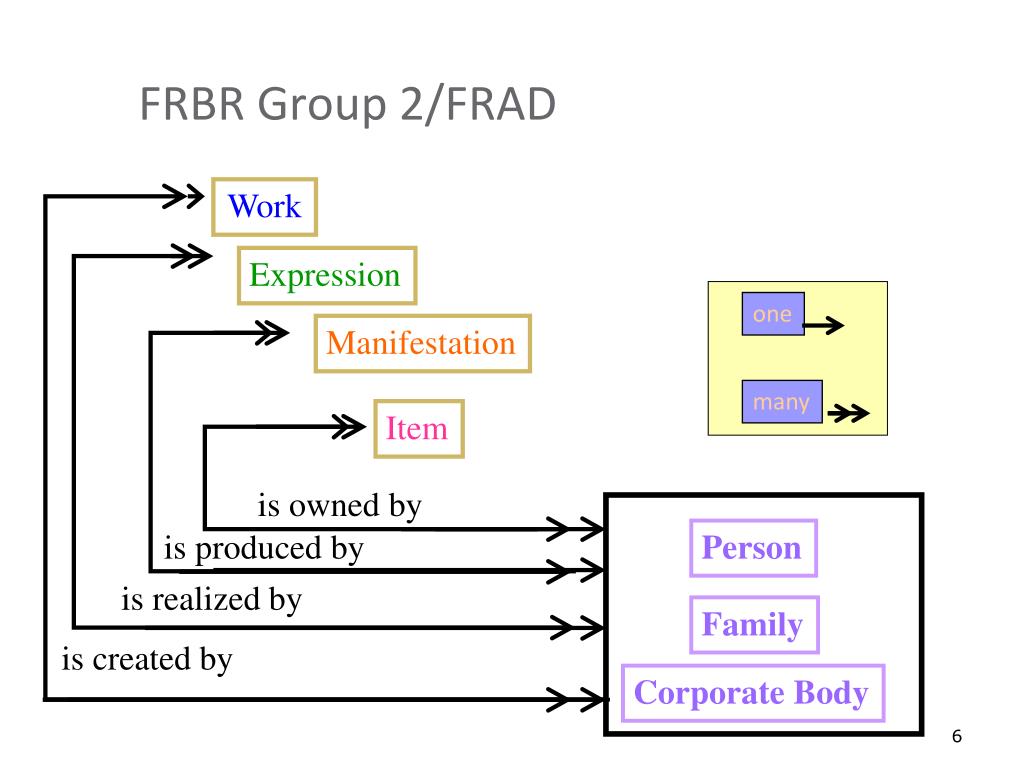 FRBR Group 2/FRAD

Work

Expression

Manifestation

Item

one

many

is owned by

is produced by

is realized by

is created by

Person

Family

Corporate Body

6